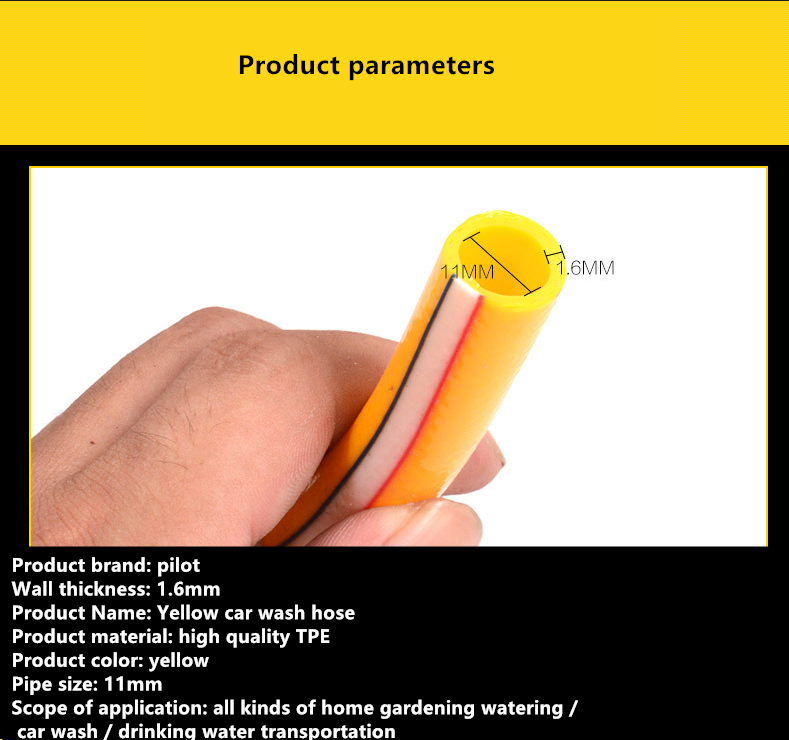 Product parameters

11MM
1.6MM

Product brand: pilot
Wall thickness: 1.6mm
Product Name: Yellow car wash hose
Product material: high quality TPE
Product color: yellow
Pipe size: 11mm
Scope of application: all kinds of home gardening watering / car wash / drinking water transportation